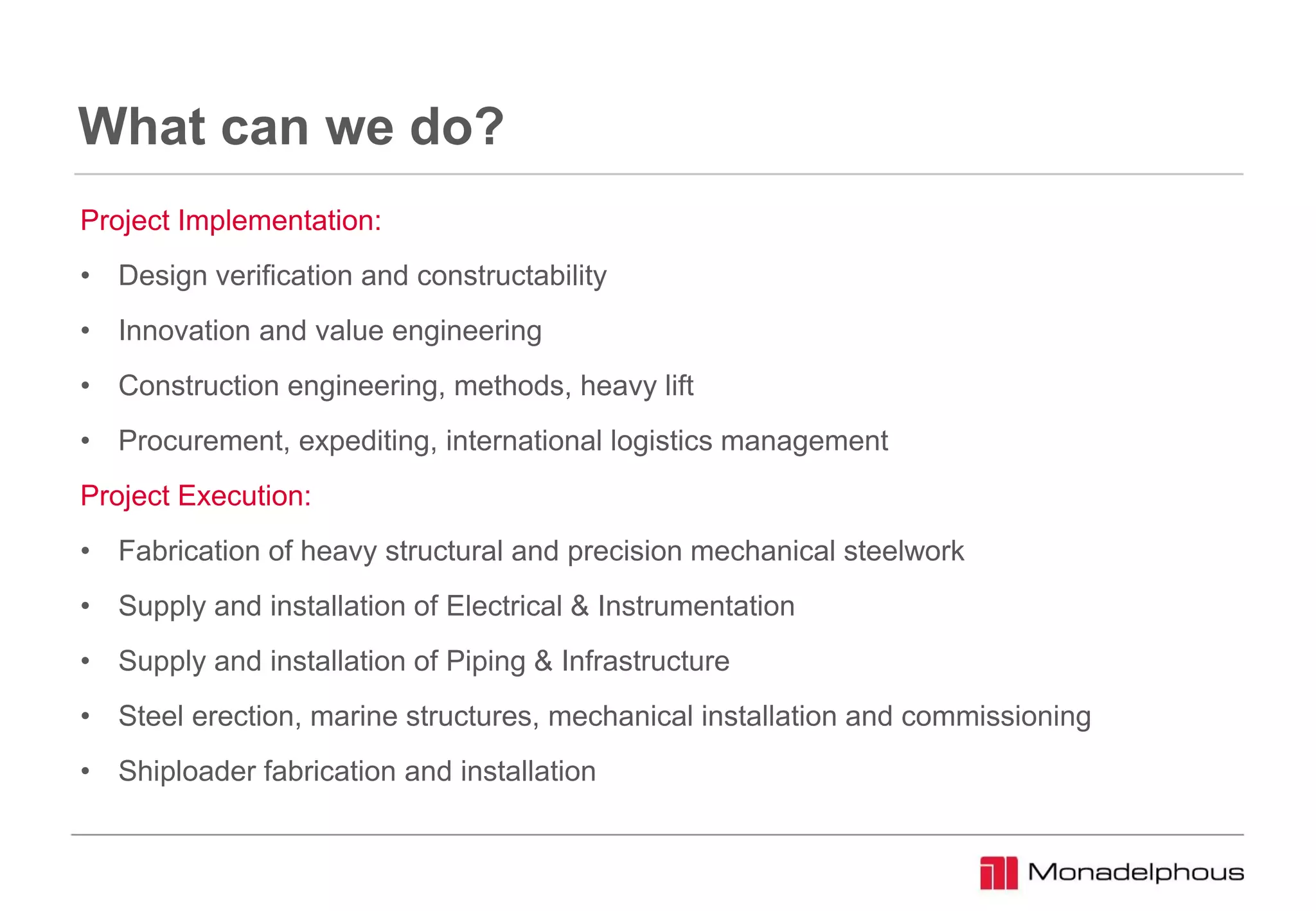 What can we do?

Project Implementation:

• Design verification and constructability
• Innovation and value engineering
• Construction engineering, methods, heavy lift
• Procurement, expediting, international logistics management

Project Execution:

• Fabrication of heavy structural and precision mechanical steelwork
• Supply and installation of Electrical & Instrumentation
• Supply and installation of Piping & Infrastructure
• Steel erection, marine structures, mechanical installation and commissioning
• Shiploader fabrication and installation

Monadelphous